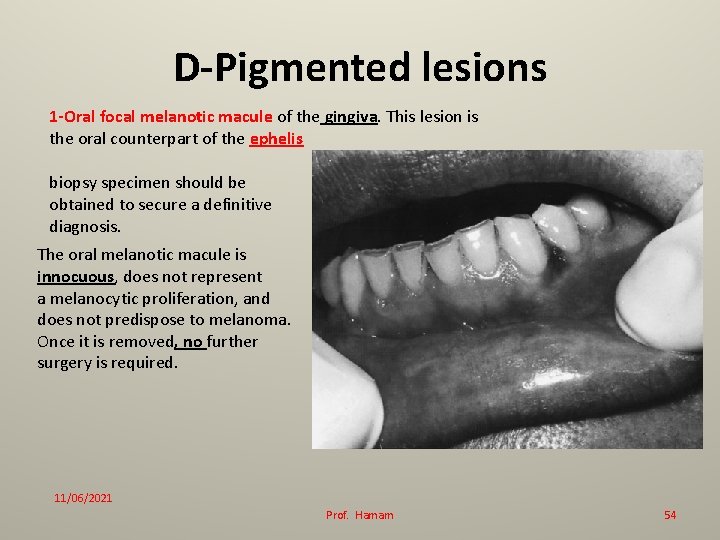 D-Pigmented lesions

1-Oral focal melanotic macule of the gingiva. This lesion is the oral counterpart of the ephelis

biopsy specimen should be obtained to secure a definitive diagnosis.

The oral melanotic macule is innocuous, does not represent a melanocytic proliferation, and does not predispose to melanoma. Once it is removed, no further surgery is required.

11/06/2021

Prof. Hamam

54